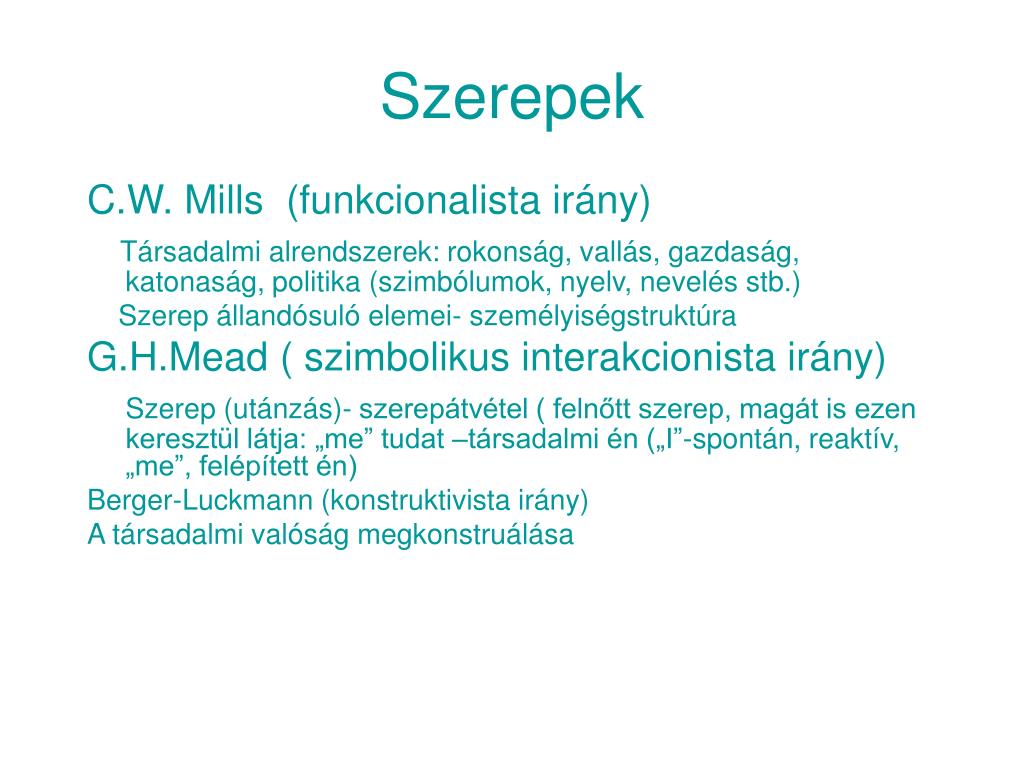 Szerepek

C.W. Mills (funkcionalista irány)

Társadalmi alrendszerek: rokonság, vallás, gazdaság, katonaság, politika (szimbólumok, nyelv, nevelés stb.)

Szerep állandósuló elemei- személyiségstruktúra

G.H.Mead ( szimbolikus interakcionista irány)

Szerep (utánzás)- szerepátvétel ( felnőtt szerep, magát is ezen keresztül látja: „me” tudat –társadalmi én („I”-spontán, reaktív, „me”, felépített én)

Berger-Luckmann (konstruktivista irány)

A társadalmi valóság megkonstruálása